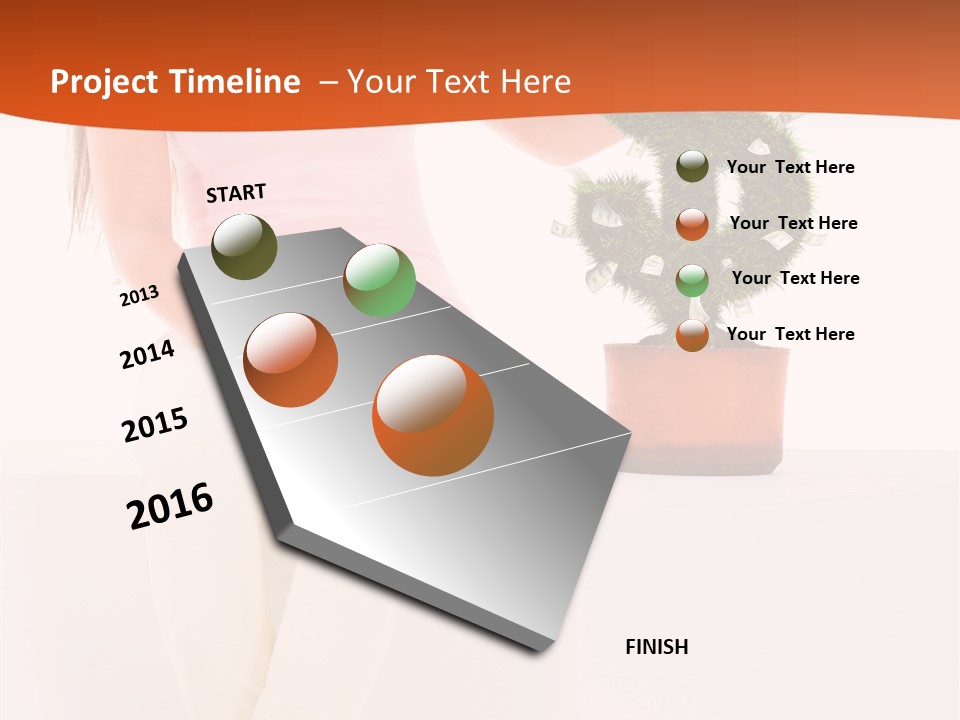 Project Timeline – Your Text Here

START

2013

2014

2015

2016

FINISH

Your Text Here

Your Text Here

Your Text Here

Your Text Here